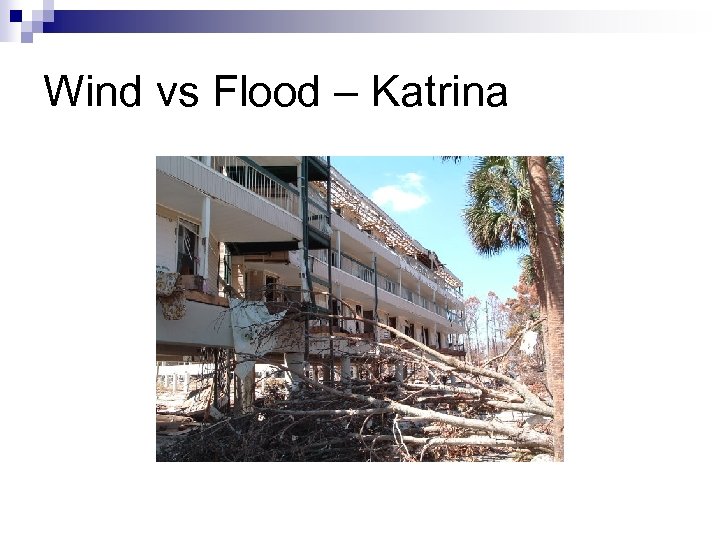 Wind vs Flood – Katrina